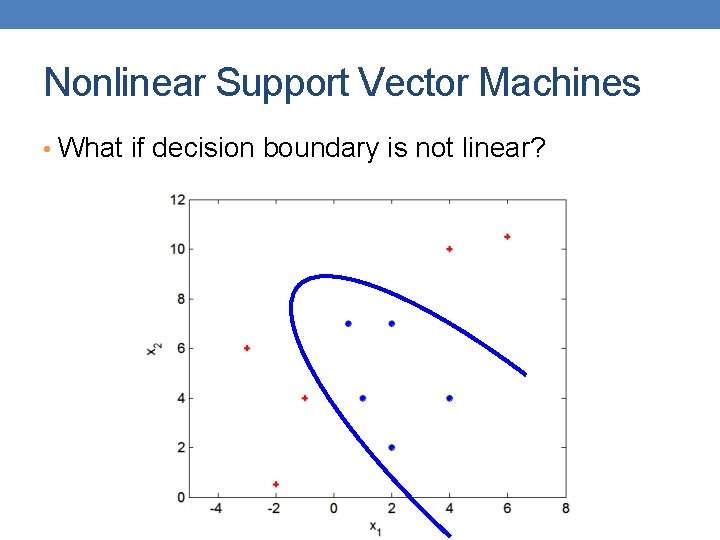 Nonlinear Support Vector Machines

• What if decision boundary is not linear?

12
10
8
6
4
2
0
$x_2$
-4
-2
0
2
4
6
8
$x_1$